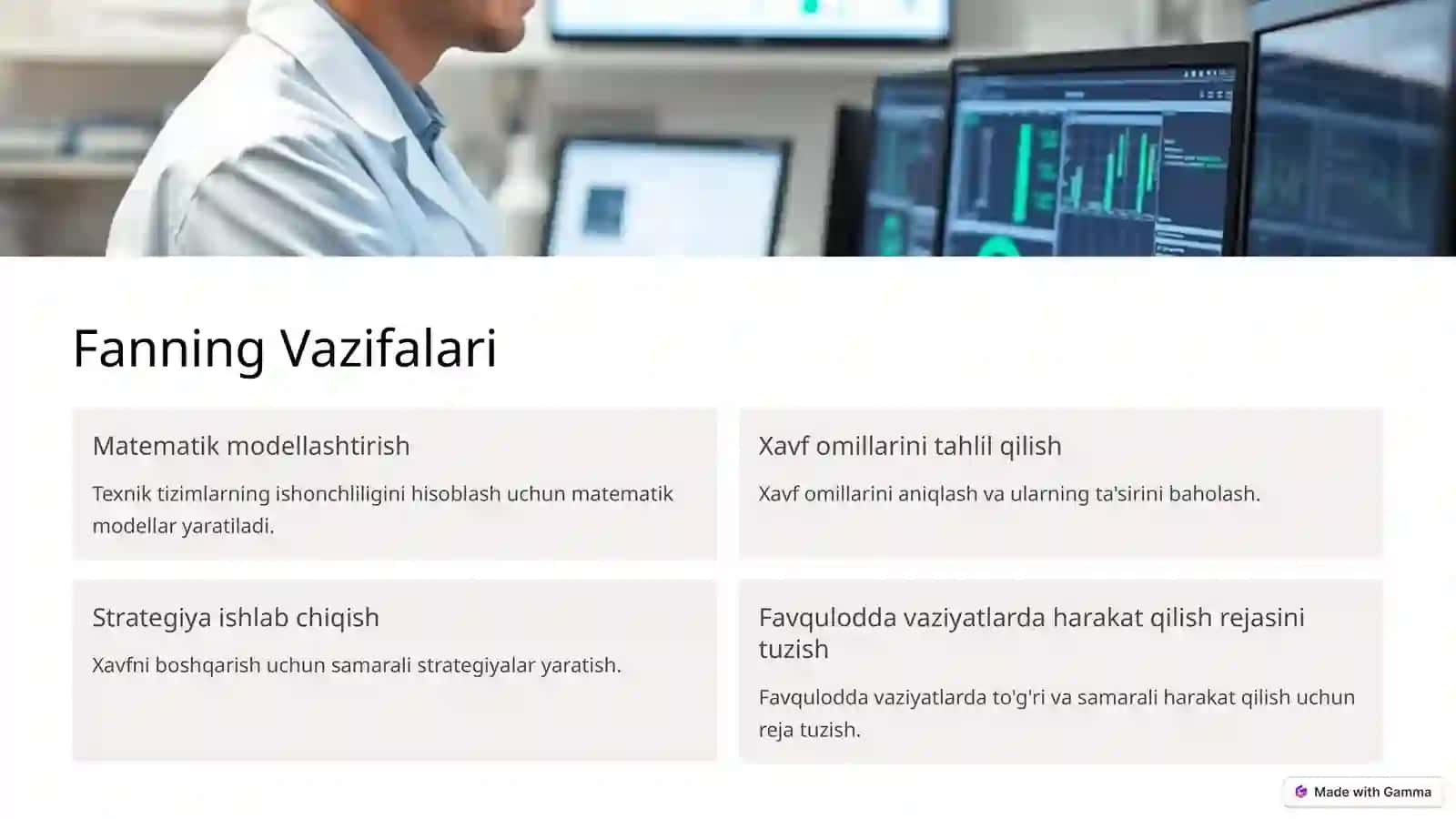 Fanning Vazifalari

Matematik modellashtirish

Texnik tizimlarning ishonchliligini hisoblash uchun matematik modellar yaratiladi.

Xavf omillarini tahlil qilish

Xavf omillarini aniqlash va ularning ta'sirini baholash.

Strategiya ishlab chiqish

Xavfni boshqarish uchun samarali strategiyalar yaratish.

Favqulodda vaziyatlarda harakat qilish rejasini tuzish

Favqulodda vaziyatlarda to'g'ri va samarali harakat qilish uchun reja tuzish.

Made with Gamma